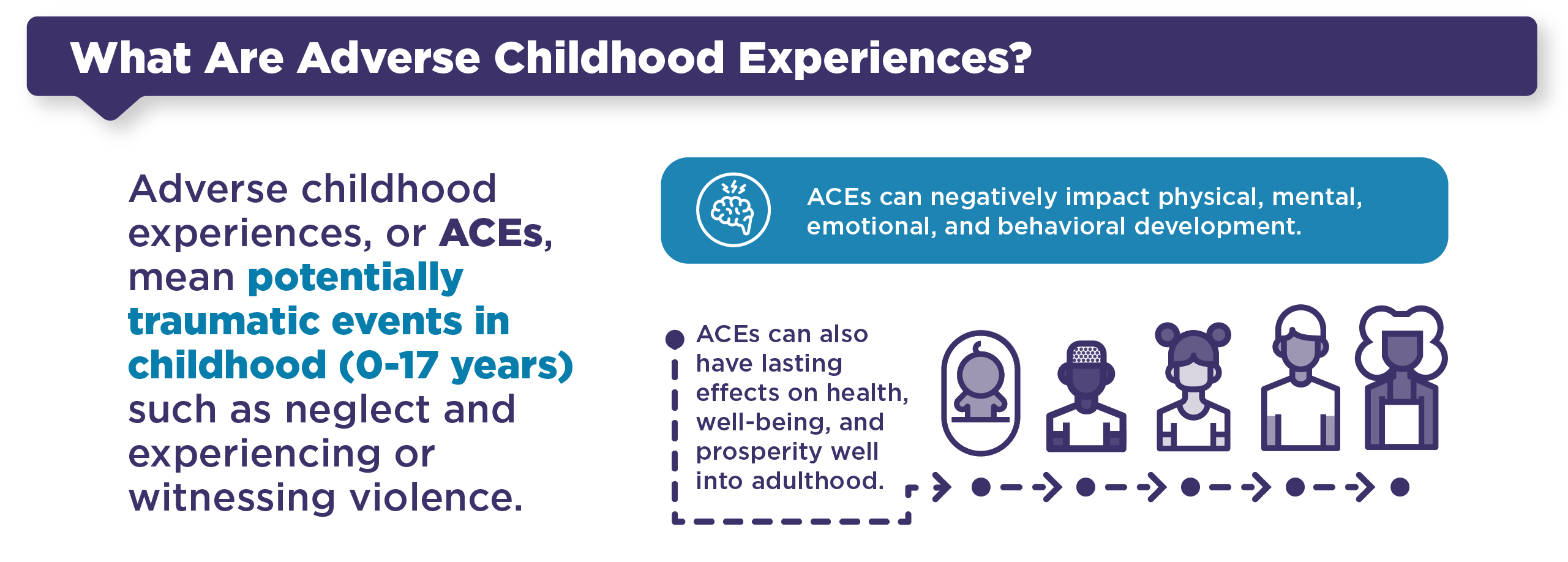 What Are Adverse Childhood Experiences?

Adverse childhood experiences, or ACEs, mean potentially traumatic events in childhood (0-17 years) such as neglect and experiencing or witnessing violence.

ACEs can negatively impact physical, mental, emotional, and behavioral development.

ACEs can also have lasting effects on health, well-being, and prosperity well into adulthood.